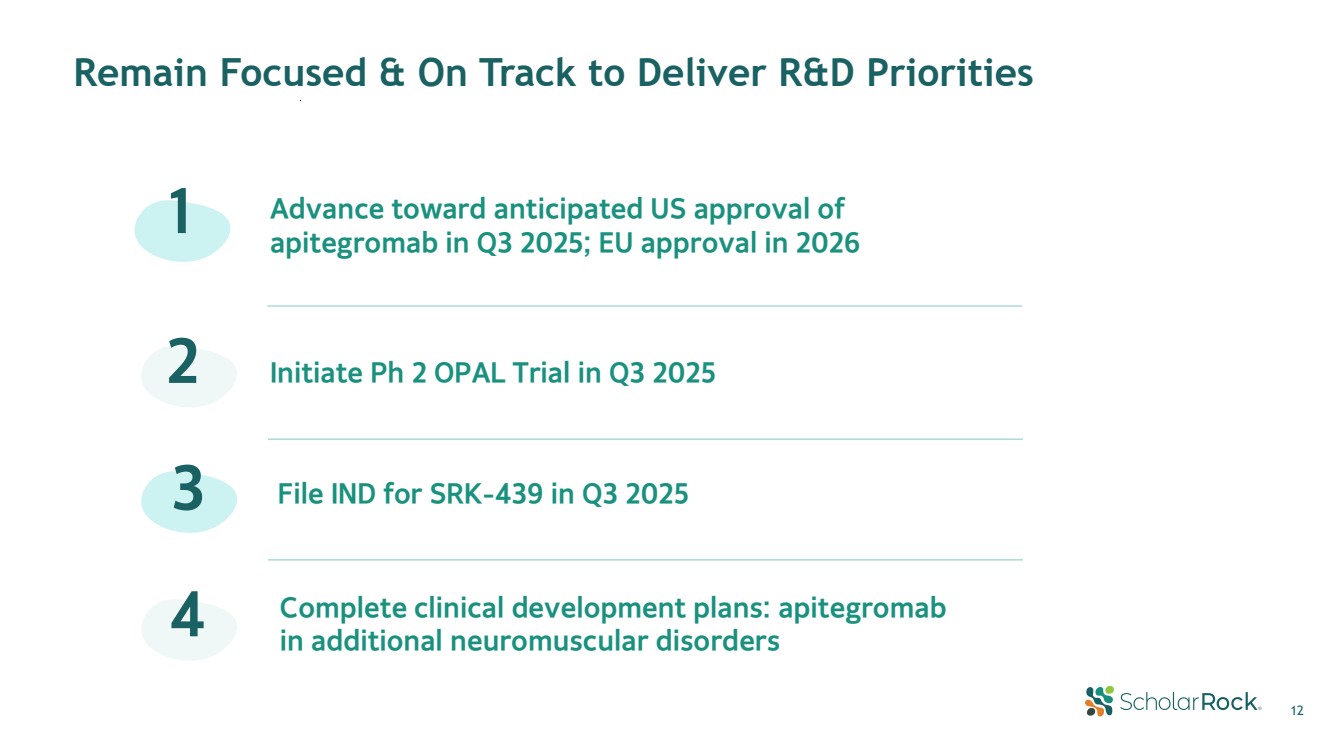 Remain Focused & On Track to Deliver R&D Priorities

1 Advance toward anticipated US approval of apitegromab in Q3 2025; EU approval in 2026

2 Initiate Ph 2 OPAL Trial in Q3 2025

3 File IND for SRK-439 in Q3 2025

4 Complete clinical development plans: apitegromab in additional neuromuscular disorders

ScholarRock

12